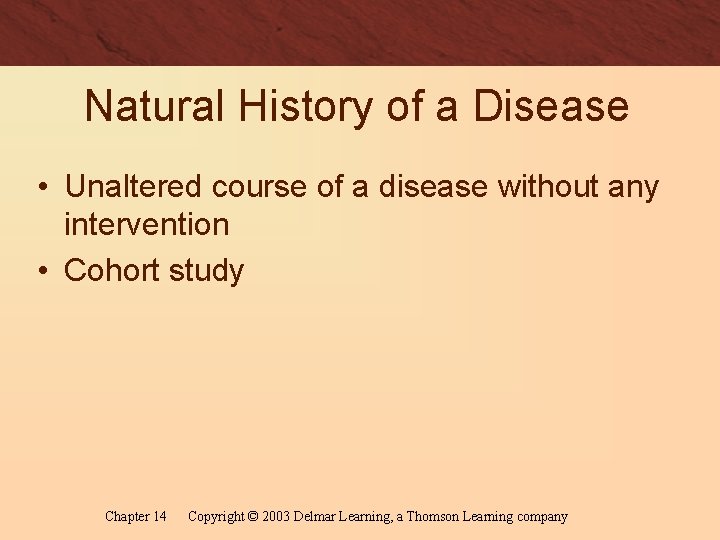 Natural History of a Disease

• Unaltered course of a disease without any intervention

• Cohort study

Chapter 14 Copyright © 2003 Delmar Learning, a Thomson Learning company